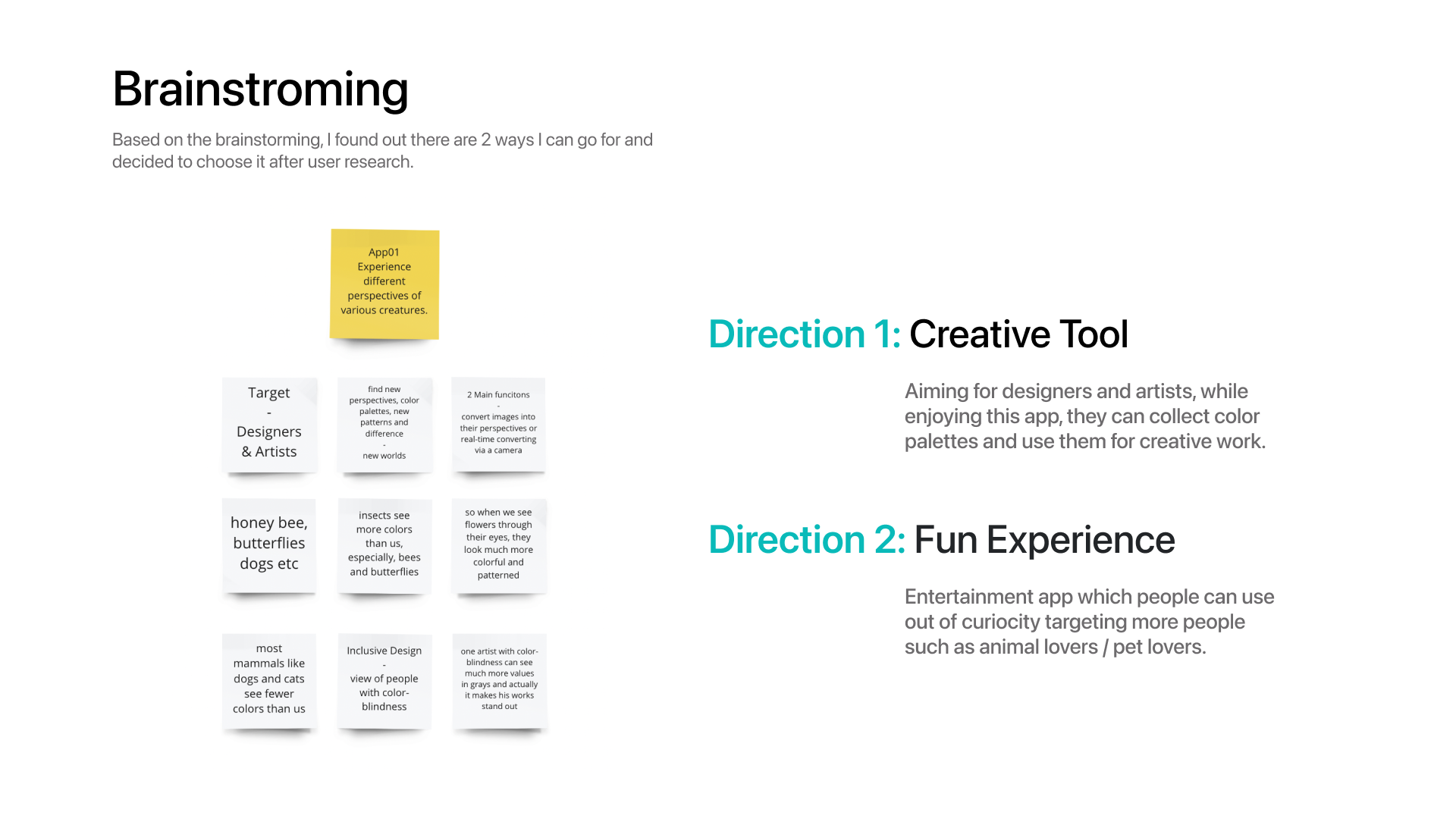 Brainstroming

Based on the brainstorming, I found out there are 2 ways I can go for and decided to choose it after user research.

App01
Experience different perspectives of various creatures.

Target
-
Designers & Artists

find new perspectives, color palettes, new patterns and difference
-
new worlds

2 Main funcitons
-
convert images into their perspectives or real-time converting via a camera

honey bee, butterflies dogs etc

insects see more colors than us, especially, bees and butterflies

so when we see flowers through their eyes, they look much more colorful and patterned

most mammals like dogs and cats see fewer colors than us

Inclusive Design
-
view of people with color-blindness

one artist with color-blindness can see much more values in grays and actually it makes his works stand out

Direction 1: Creative Tool

Aiming for designers and artists, while enjoying this app, they can collect color palettes and use them for creative work.

Direction 2: Fun Experience

Entertainment app which people can use out of curiocity targeting more people such as animal lovers / pet lovers.